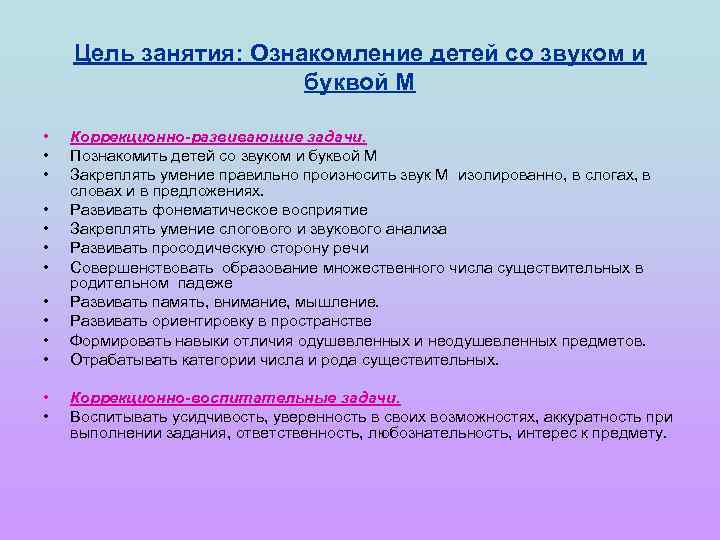 Цель занятия: Ознакомление детей со звуком и буквой М

• Коррекционно-развивающие задачи.
• Познакомить детей со звуком и буквой М
• Закреплять умение правильно произносить звук М изолированно, в слогах, в словах и в предложениях.
• Развивать фонематическое восприятие
• Закреплять умение слогового и звукового анализа
• Развивать просодическую сторону речи
• Совершенствовать образование множественного числа существительных в родительном падеже
• Развивать память, внимание, мышление.
• Развивать ориентировку в пространстве
• Формировать навыки отличия одушевленных и неодушевленных предметов.
• Отрабатывать категории числа и рода существительных.

• Коррекционно-воспитательные задачи.
• Воспитывать усидчивость, уверенность в своих возможностях, аккуратность при выполнении задания, ответственность, любознательность, интерес к предмету.